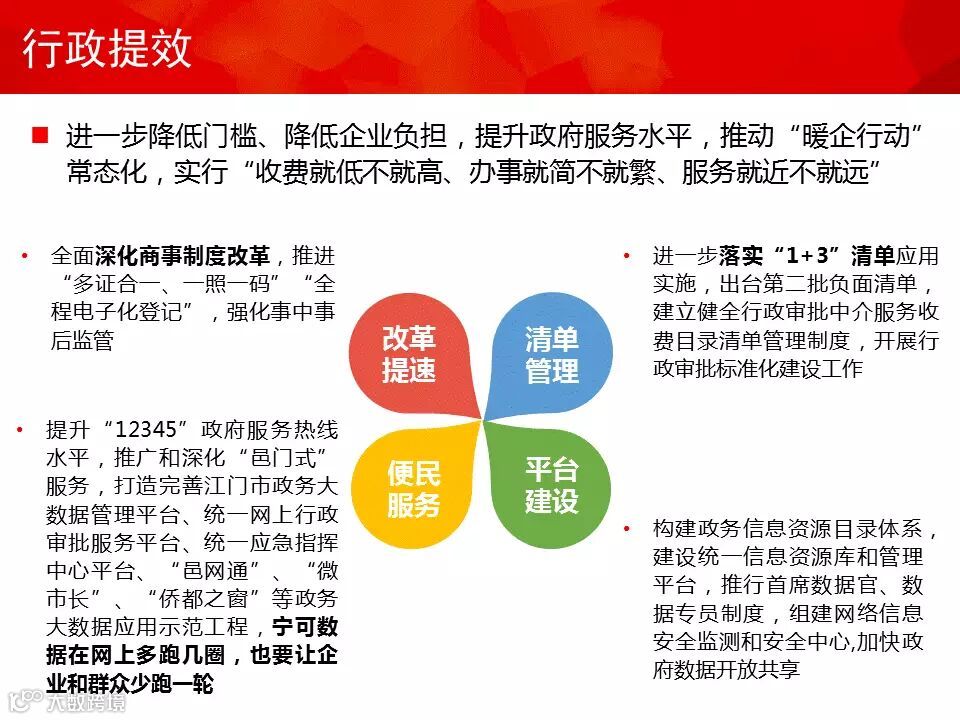 行政提效

■ 进一步降低门槛、降低企业负担，提升政府服务水平，推动“暖企行动”常态化，实行“收费就低不就高、办事就简不就繁、服务就近不就远”

• 全面深化商事制度改革，推进“多证合一、一照一码”“全程电子化登记”，强化事中事后监管

• 提升“12345”政府服务热线水平，推广和深化“邑门式”服务，打造完善江门市政务大数据管理平台、统一网上行政审批服务平台、统一应急指挥中心平台、“邑网通”、“微市长”、“侨都之窗”等政务大数据应用示范工程，宁可数据在网上多跑几圈，也要让企业和群众少跑一轮

改革提速

清单管理

便民服务

平台建设

• 进一步落实“1+3”清单应用实施，出台第二批负面清单，建立健全行政审批中介服务收费目录清单管理制度，开展行政审批标准化建设工作

• 构建政务信息资源目录体系，建设统一信息资源库和管理平台，推行首席数据官、数据专员制度，组建网络信息安全监测和安全中心,加快政府数据开放共享

大数跨境